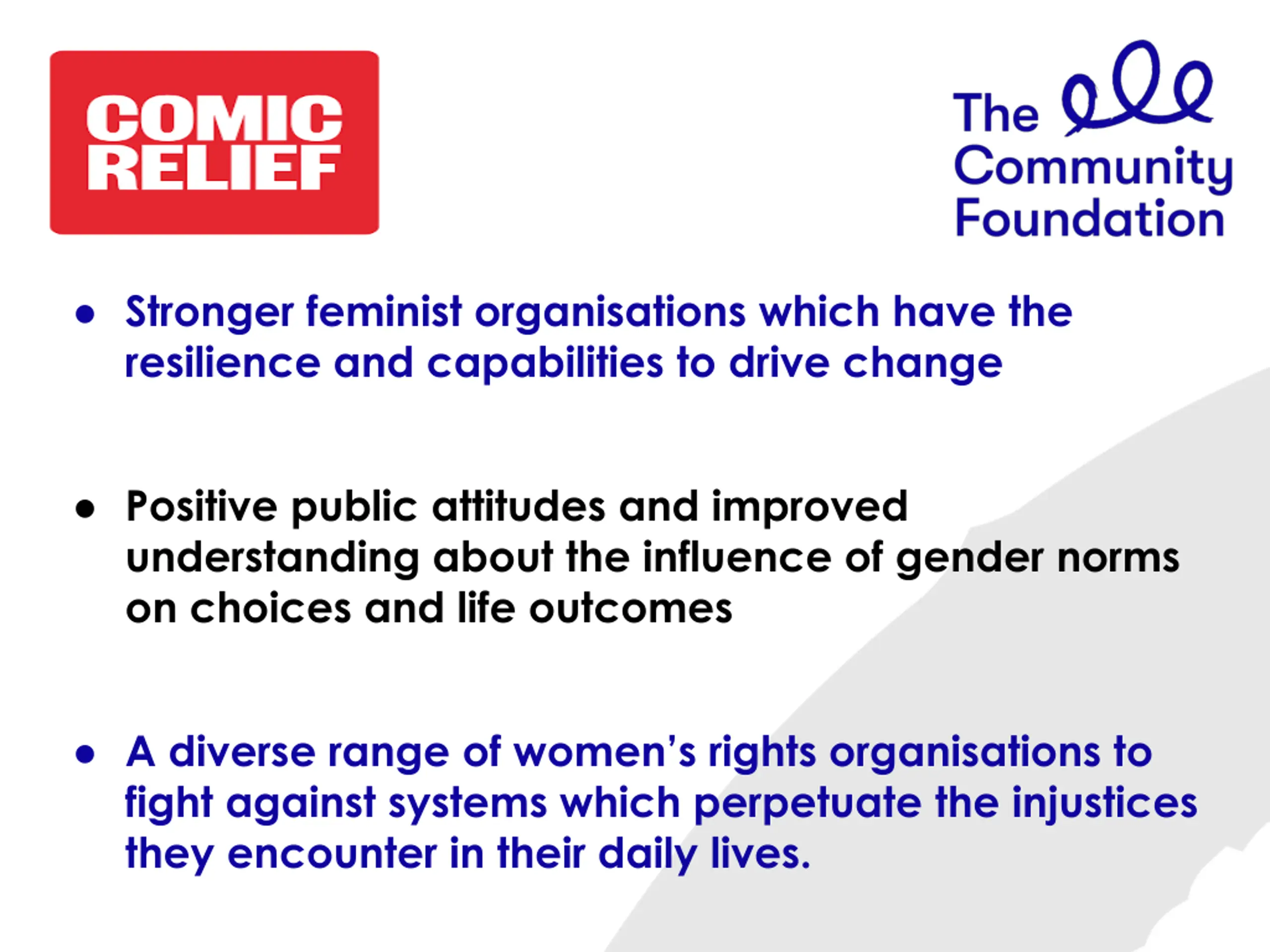 COMIC RELIEF

The Community Foundation

• Stronger feminist organisations which have the resilience and capabilities to drive change

• Positive public attitudes and improved understanding about the influence of gender norms on choices and life outcomes

• A diverse range of women's rights organisations to fight against systems which perpetuate the injustices they encounter in their daily lives.